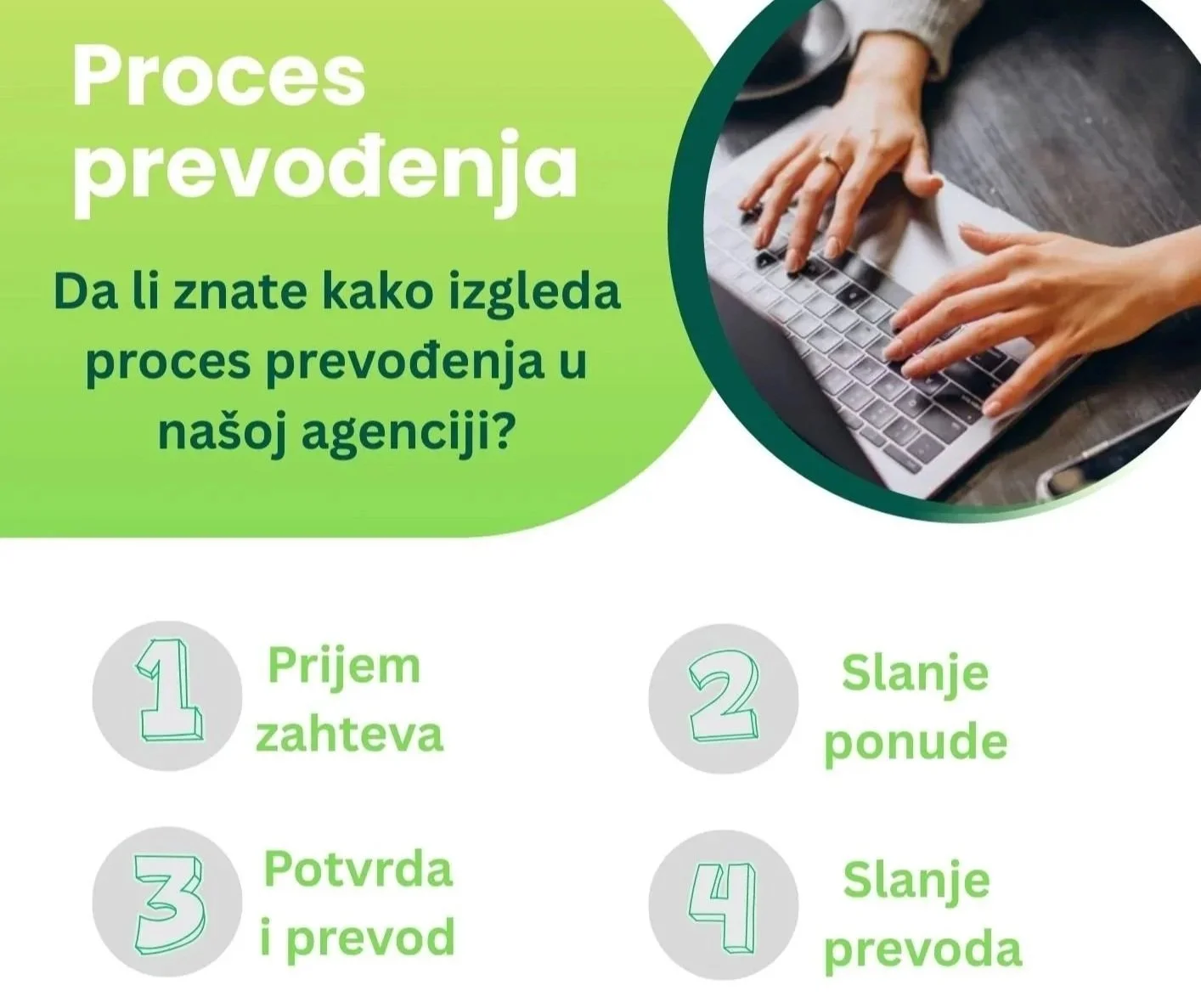 Proces prevođenja

Da li znate kako izgleda proces prevođenja u našoj agenciji?

1 Prijem zahteva

2 Slanje ponude

3 Potvrda i prevod

4 Slanje prevoda